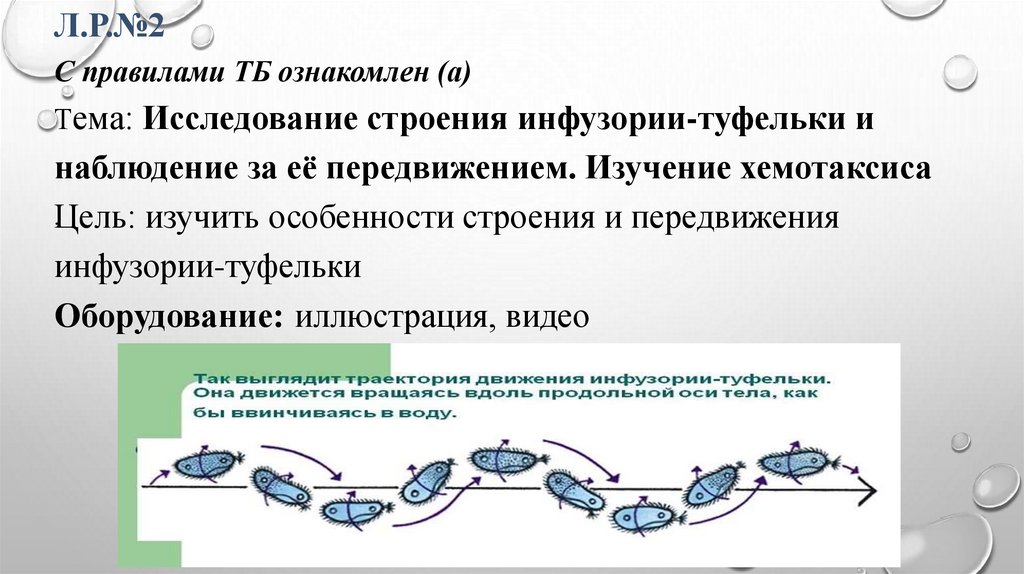 Л.Р.№2

С правилами ТБ ознакомлен (а)

Тема: Исследование строения инфузории-туфельки и наблюдение за её передвижением. Изучение хемотаксиса

Цель: изучить особенности строения и передвижения инфузории-туфельки

Оборудование: иллюстрация, видео

Так выглядит траектория движения инфузории-туфельки. Она движется вращаясь вдоль продольной оси тела, как бы ввинчиваясь в воду.